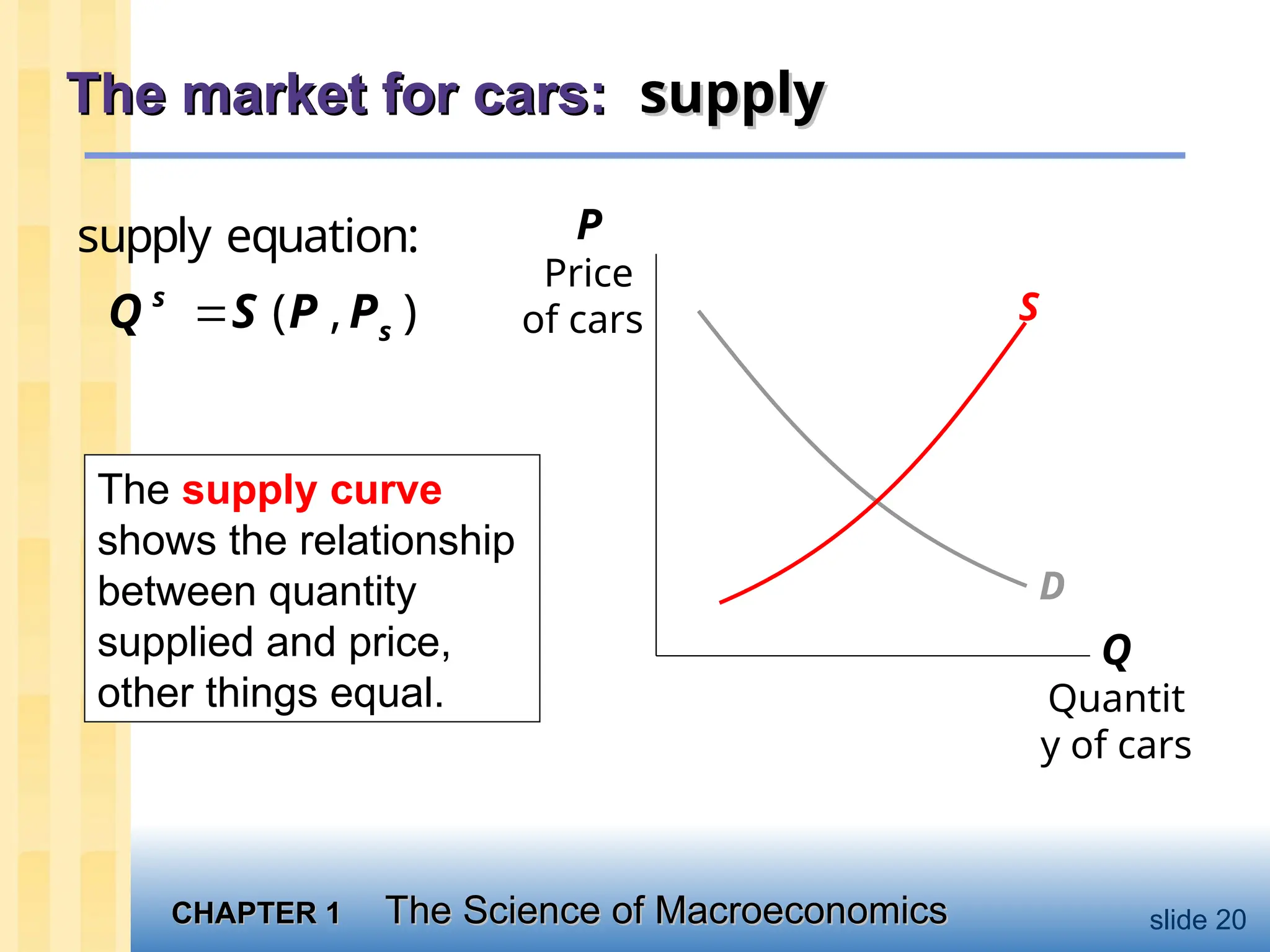 The market for cars: supply

supply equation:

$Q^s = S(P, P_s)$

The supply curve shows the relationship between quantity supplied and price, other things equal.

P
Price of cars

S

D

Q
Quantit y of cars

CHAPTER 1 The Science of Macroeconomics

slide 20